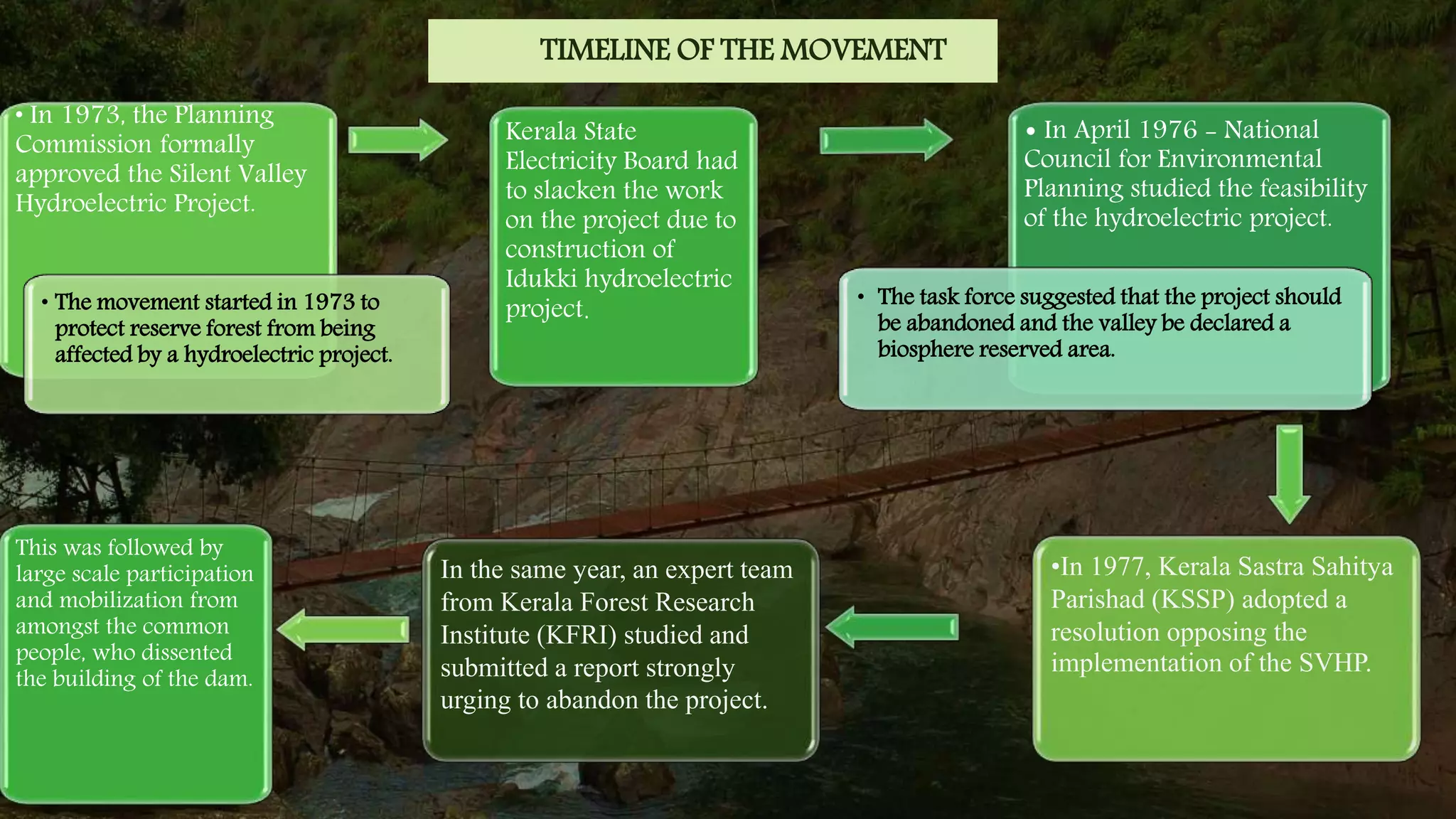 TIMELINE OF THE MOVEMENT

• In 1973, the Planning Commission formally approved the Silent Valley Hydroelectric Project.

• The movement started in 1973 to protect reserve forest from being affected by a hydroelectric project.

Kerala State Electricity Board had to slacken the work on the project due to construction of Idukki hydroelectric project.

• In April 1976 – National Council for Environmental Planning studied the feasibility of the hydroelectric project.

• The task force suggested that the project should be abandoned and the valley be declared a biosphere reserved area.

•In 1977, Kerala Sastra Sahitya Parishad (KSSP) adopted a resolution opposing the implementation of the SVHP.

In the same year, an expert team from Kerala Forest Research Institute (KFRI) studied and submitted a report strongly urging to abandon the project.

This was followed by large scale participation and mobilization from amongst the common people, who dissented the building of the dam.